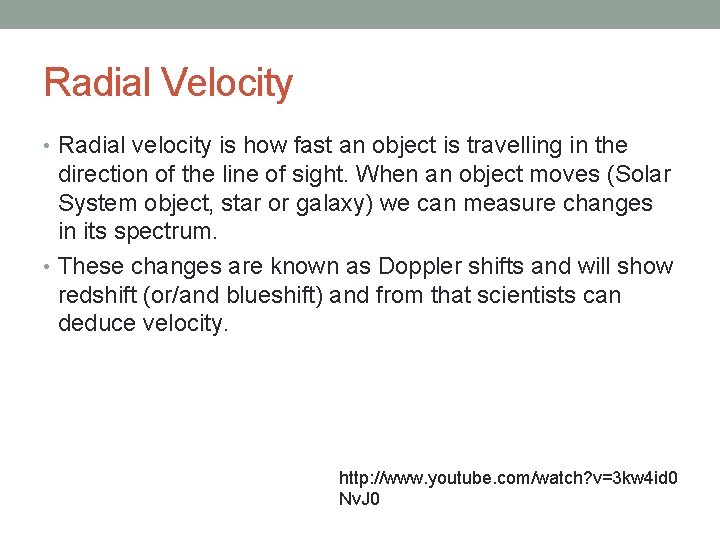 Radial Velocity

• Radial velocity is how fast an object is travelling in the direction of the line of sight. When an object moves (Solar System object, star or galaxy) we can measure changes in its spectrum.

• These changes are known as Doppler shifts and will show redshift (or/and blueshift) and from that scientists can deduce velocity.

http://www.youtube.com/watch?v=3kw4id0NvJ0